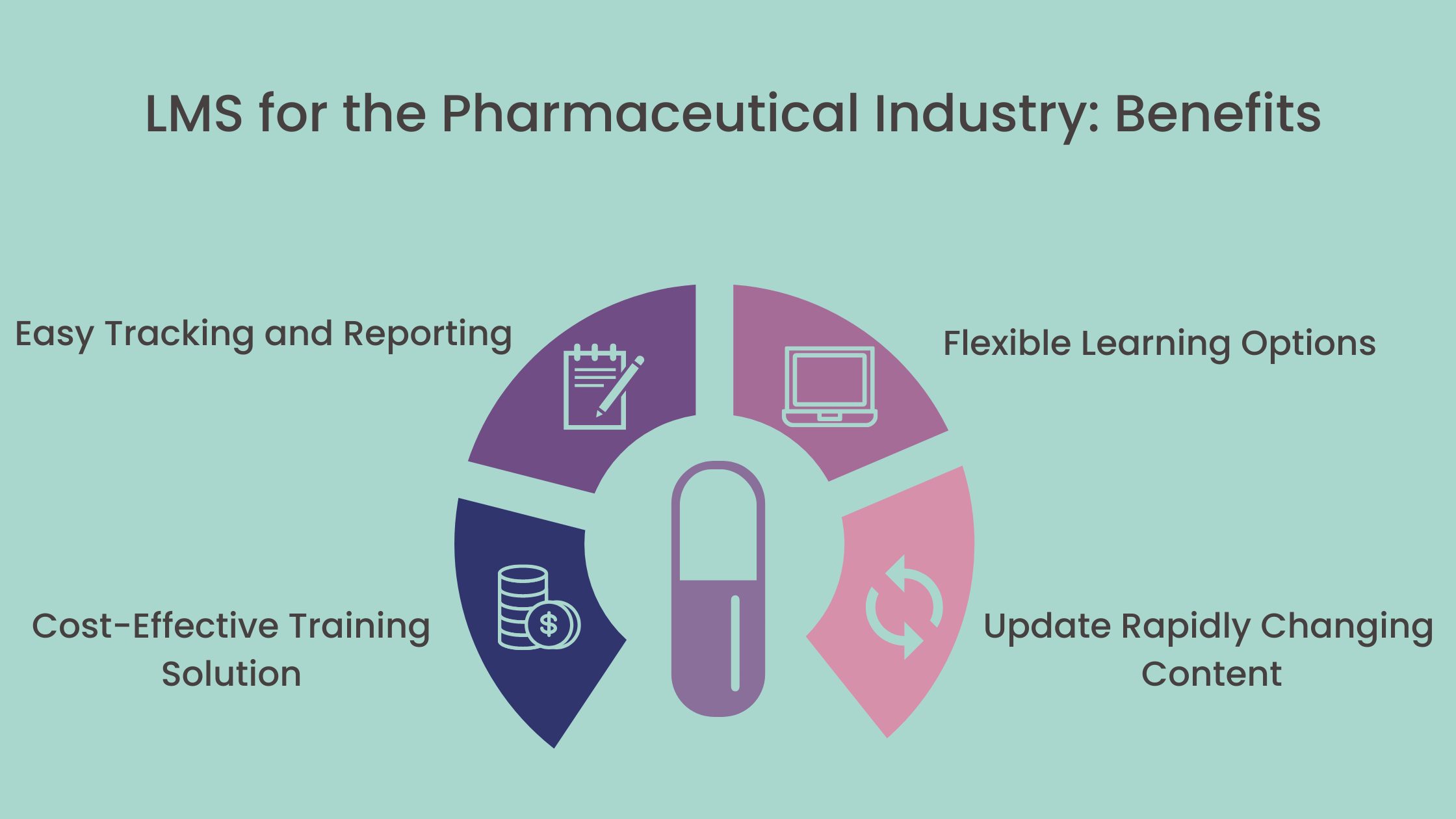 LMS for the Pharmaceutical Industry: Benefits

Easy Tracking and Reporting

Flexible Learning Options

Cost-Effective Training Solution

$

Update Rapidly Changing Content